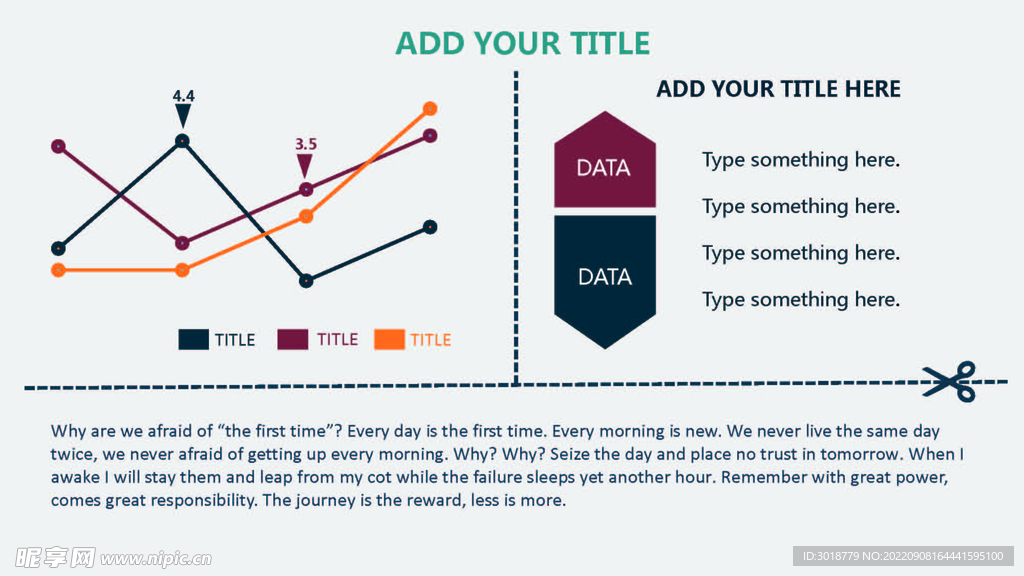 ADD YOUR TITLE

4.4

3.5

TITLE TITLE TITLE

ADD YOUR TITLE HERE

DATA

DATA

Type something here.

Type something here.

Type something here.

Type something here.

Why are we afraid of “the first time”? Every day is the first time. Every morning is new. We never live the same day twice, we never afraid of getting up every morning. Why? Why? Seize the day and place no trust in tomorrow. When I awake I will stay them and leap from my cot while the failure sleeps yet another hour. Remember with great power, comes great responsibility. The journey is the reward, less is more.

昵享网 www.nipic.cn

ID:3018779 NO:20220908164441595100